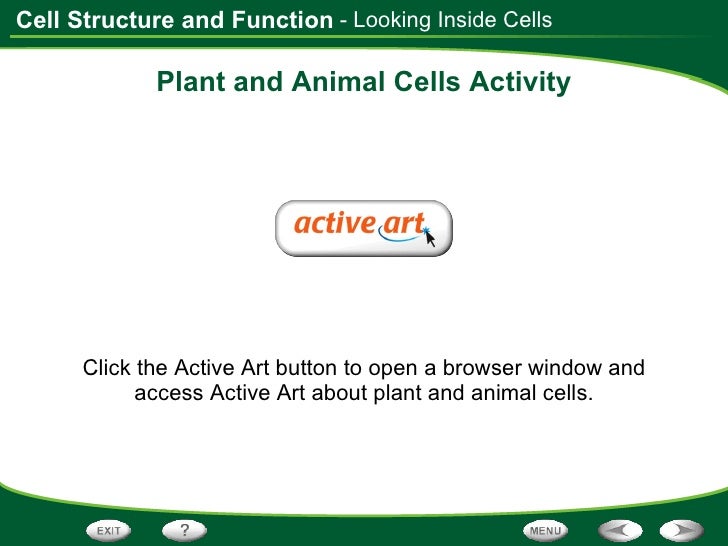 Cell Structure and Function - Looking Inside Cells

Plant and Animal Cells Activity

active art

Click the Active Art button to open a browser window and access Active Art about plant and animal cells.

EXIT ? MENU